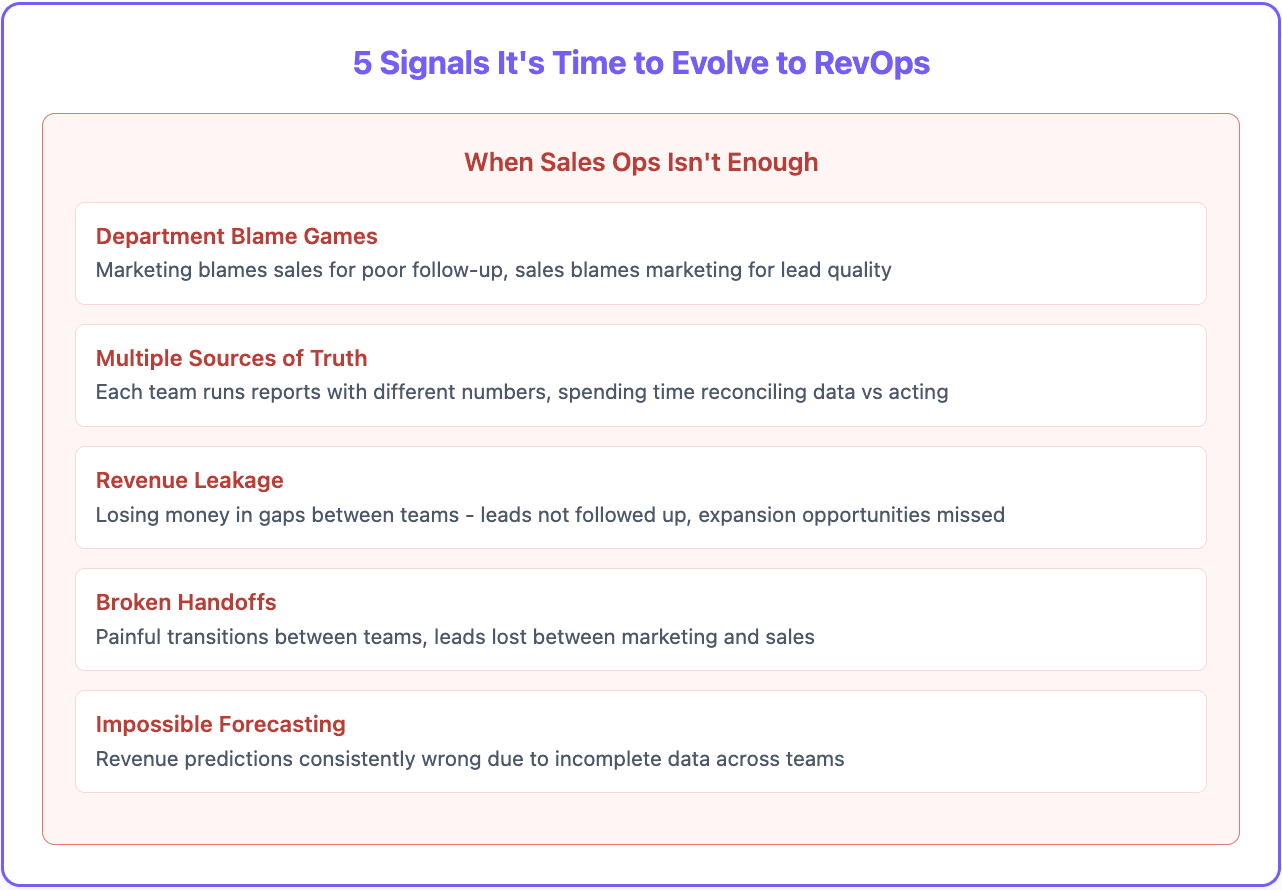 5 Signals It's Time to Evolve to RevOps

When Sales Ops Isn't Enough

Department Blame Games
Marketing blames sales for poor follow-up, sales blames marketing for lead quality

Multiple Sources of Truth
Each team runs reports with different numbers, spending time reconciling data vs acting

Revenue Leakage
Losing money in gaps between teams - leads not followed up, expansion opportunities missed

Broken Handoffs
Painful transitions between teams, leads lost between marketing and sales

Impossible Forecasting
Revenue predictions consistently wrong due to incomplete data across teams